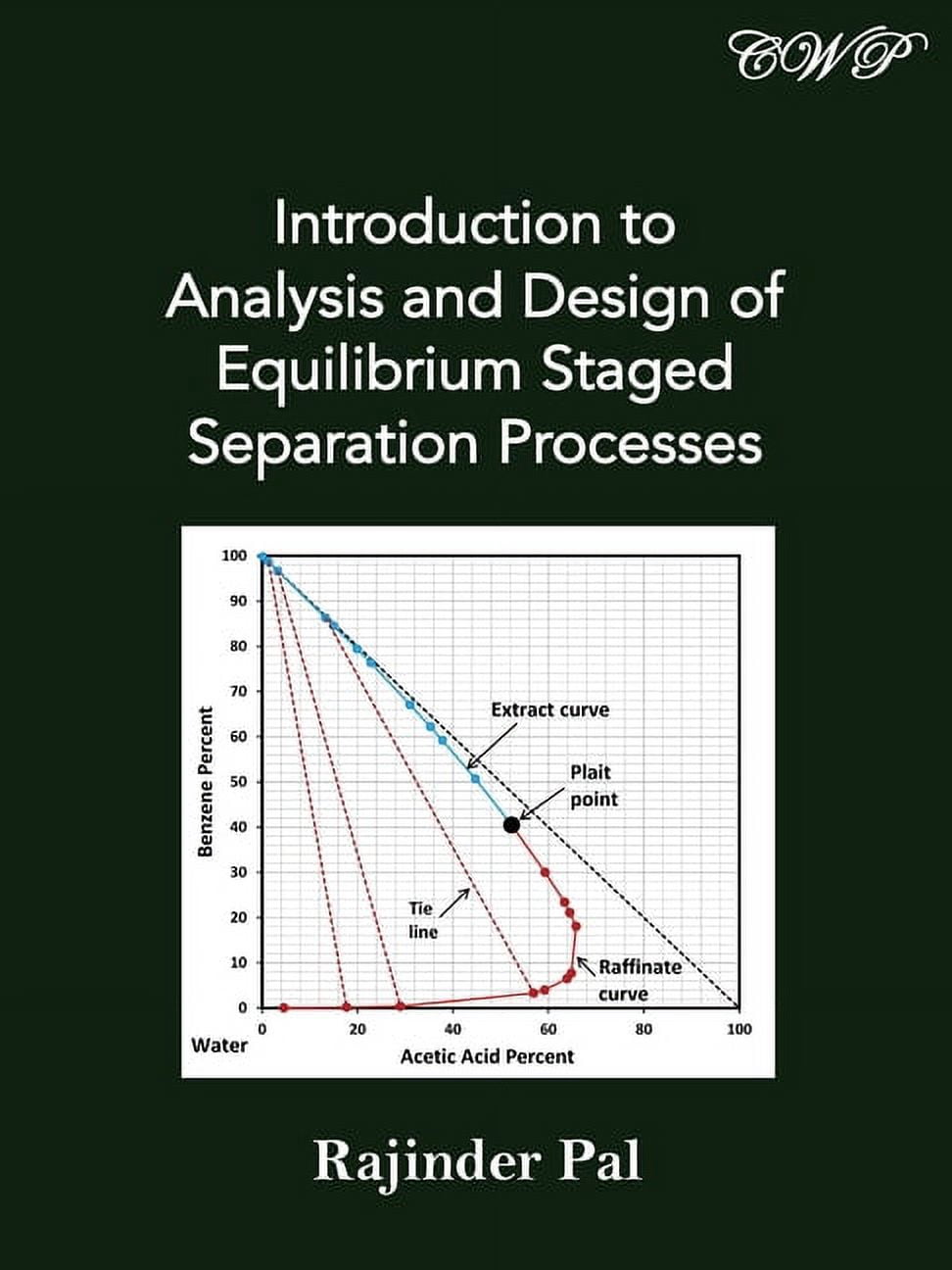 CWP

Introduction to Analysis and Design of Equilibrium Staged Separation Processes

100
90
80
70
60
50
40
30
20
10
0
Benzene Percent
Extract curve
Plait point
Tie line
Raffinate curve
0
20
40
60
80
100
Water
Acetic Acid Percent

Rajinder Pal